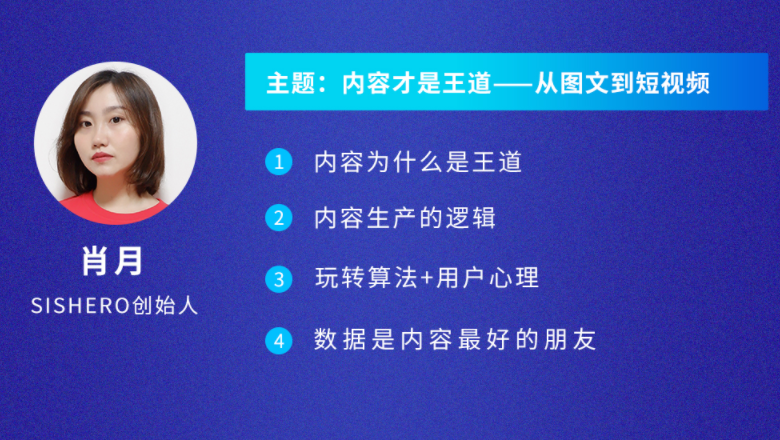 肖月
SISHERO创始人

主题：内容才是王道——从图文到短视频

1 内容为什么是王道

2 内容生产的逻辑

3 玩转算法+用户心理

4 数据是内容最好的朋友